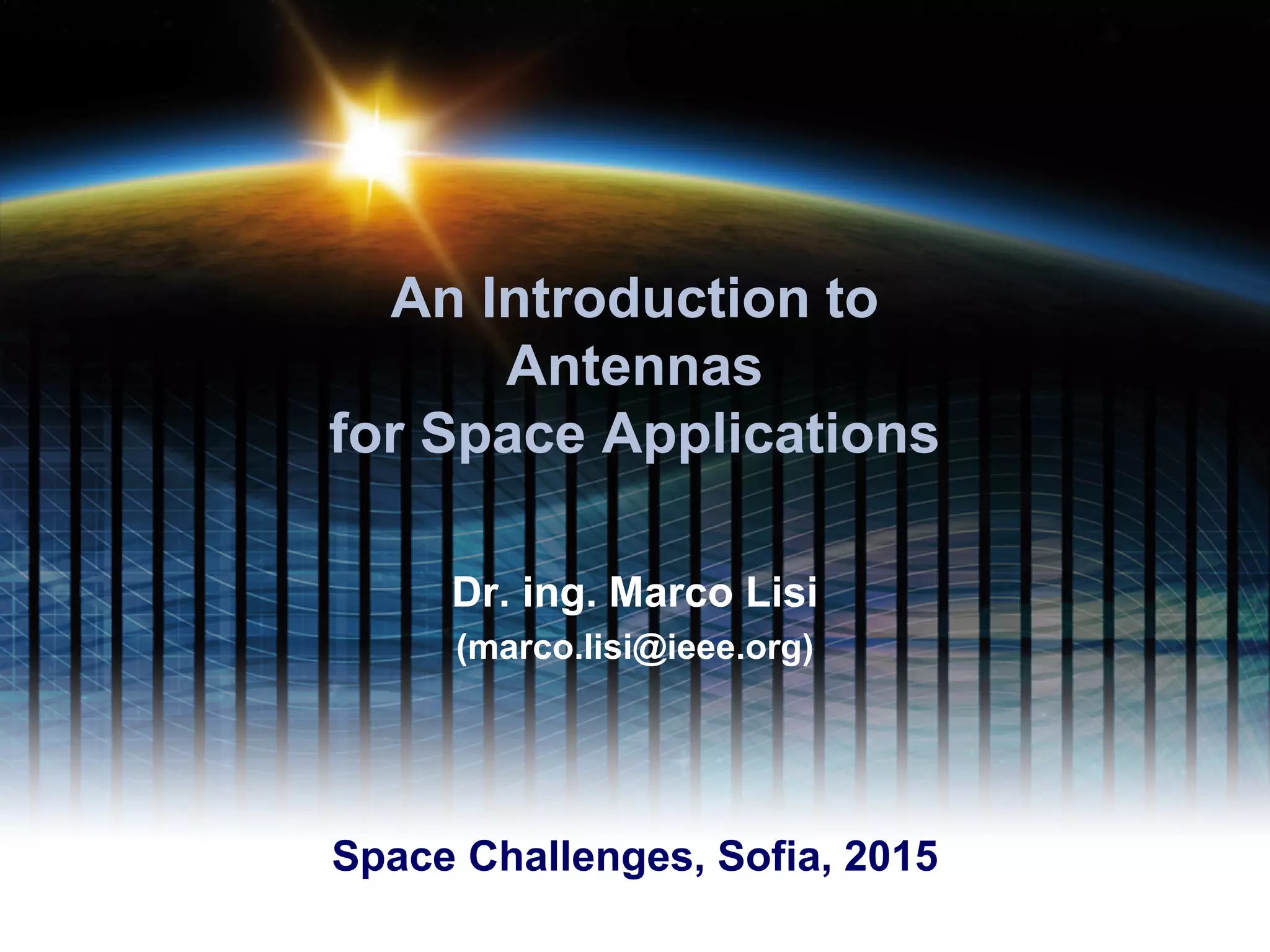 An Introduction to Antennas for Space Applications

Dr. ing. Marco Lisi
(marco.lisi@ieee.org)

Space Challenges, Sofia, 2015